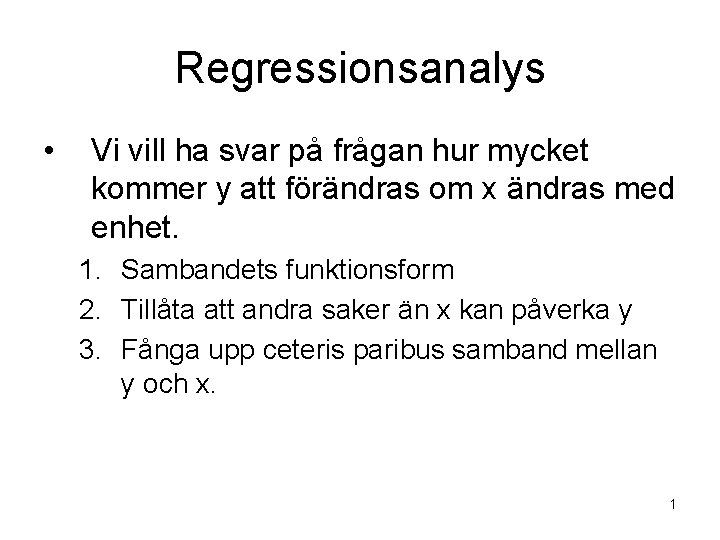 Regressionsanalys

• Vi vill ha svar på frågan hur mycket kommer y att förändras om x ändras med enhet.

1. Sambandets funktionsform
2. Tillåta att andra saker än x kan påverka y
3. Fånga upp ceteris paribus samband mellan y och x.

1